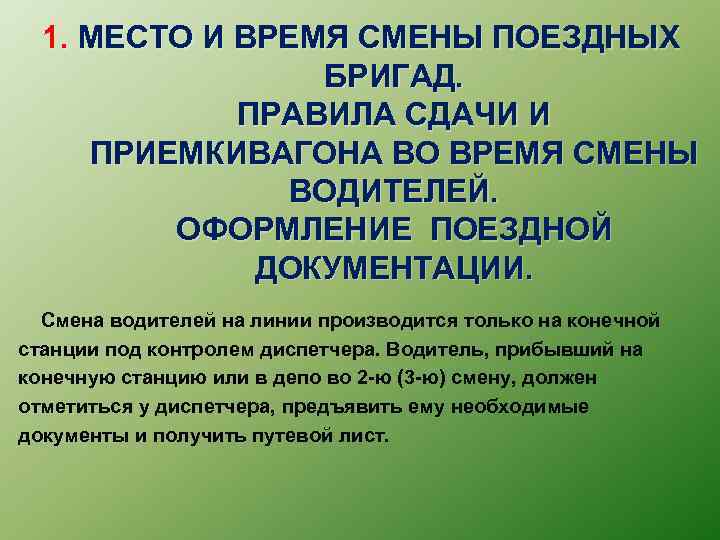 1. МЕСТО И ВРЕМЯ СМЕНЫ ПОЕЗДНЫХ БРИГАД.
ПРАВИЛА СДАЧИ И ПРИЕМКИВАГОНА ВО ВРЕМЯ СМЕНЫ ВОДИТЕЛЕЙ.
ОФОРМЛЕНИЕ ПОЕЗДНОЙ ДОКУМЕНТАЦИИ.

Смена водителей на линии производится только на конечной станции под контролем диспетчера. Водитель, прибывший на конечную станцию или в депо во 2-ю (3-ю) смену, должен отметиться у диспетчера, предъявить ему необходимые документы и получить путевой лист.